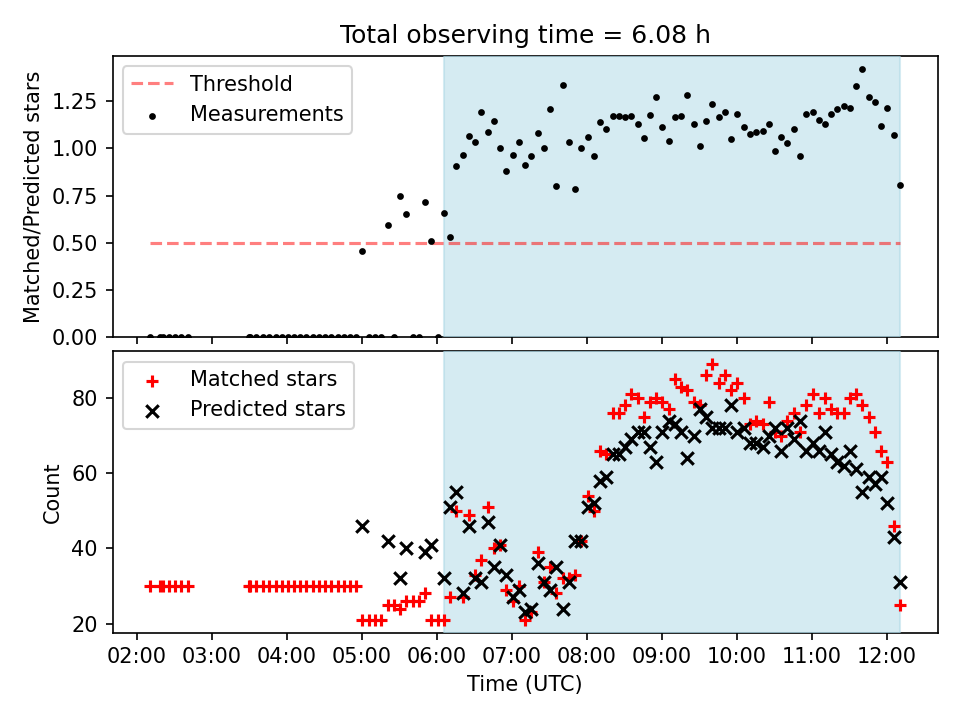 Total observing time = 6.08 h

Threshold
Measurements

Matched/Predicted stars

1.25
1.00
0.75
0.50
0.25
0.00

Matched stars
Predicted stars

Count

80
60
40
20

02:00 03:00 04:00 05:00 06:00 07:00 08:00 09:00 10:00 11:00 12:00
Time (UTC)